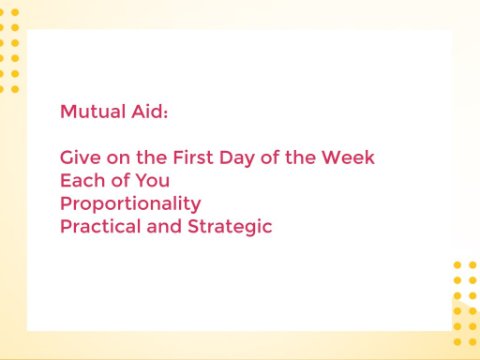 Mutual Aid:

Give on the First Day of the Week
Each of You
Proportionality
Practical and Strategic